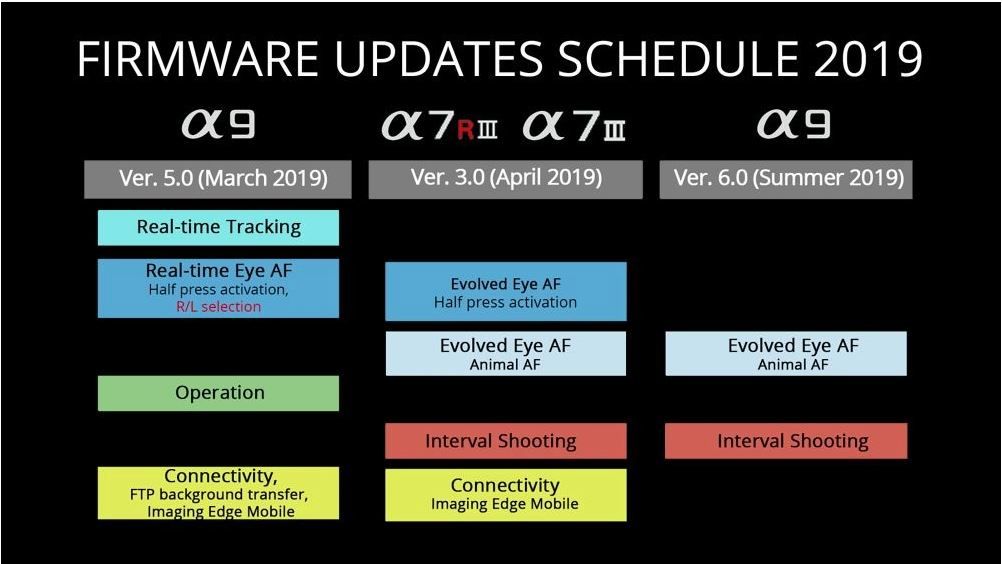 FIRMWARE UPDATES SCHEDULE 2019

α9

Ver. 5.0 (March 2019)

Real-time Tracking

Real-time Eye AF
Half press activation,
R/L selection

Operation

Connectivity,
FTP background transfer,
Imaging Edge Mobile

α7RIII α7III

Ver. 3.0 (April 2019)

Evolved Eye AF
Half press activation

Evolved Eye AF
Animal AF

Interval Shooting

Connectivity
Imaging Edge Mobile

α9

Ver. 6.0 (Summer 2019)

Evolved Eye AF
Animal AF

Interval Shooting